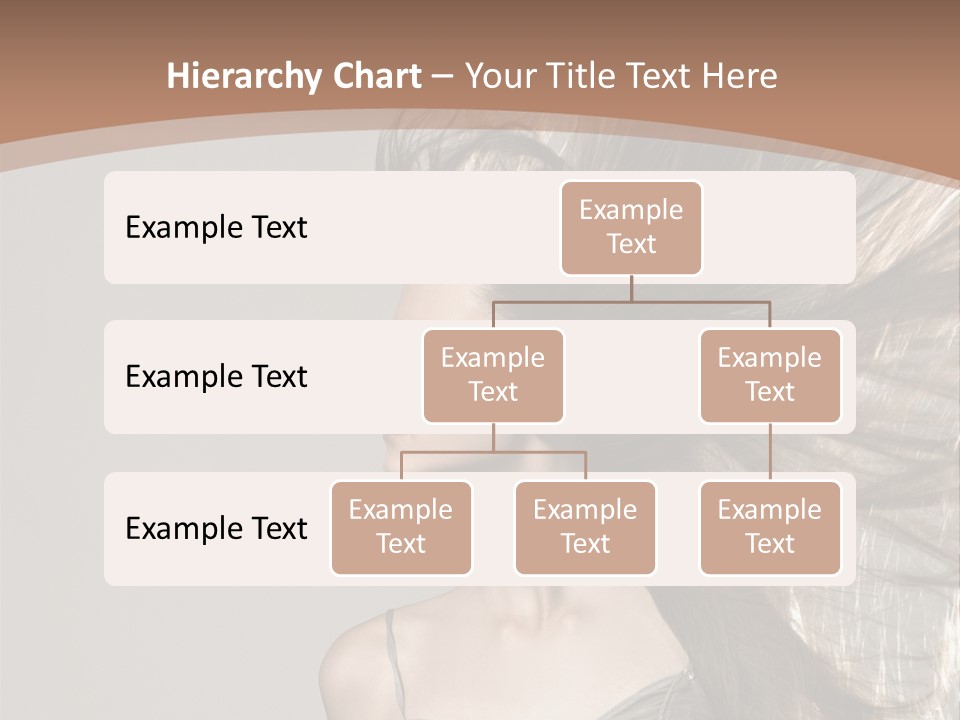 Hierarchy Chart – Your Title Text Here

Example Text

Example Text

Example Text

Example Text

Example Text

Example Text

Example Text

Example Text

Example Text